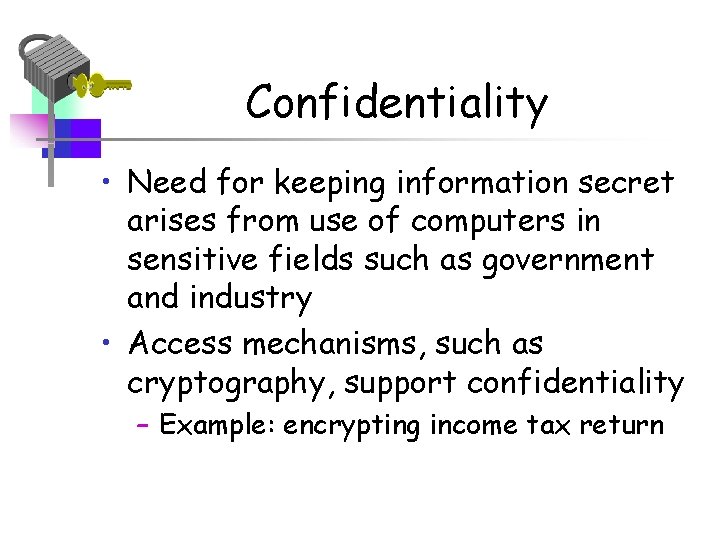 Confidentiality

• Need for keeping information secret arises from use of computers in sensitive fields such as government and industry

• Access mechanisms, such as cryptography, support confidentiality

– Example: encrypting income tax return